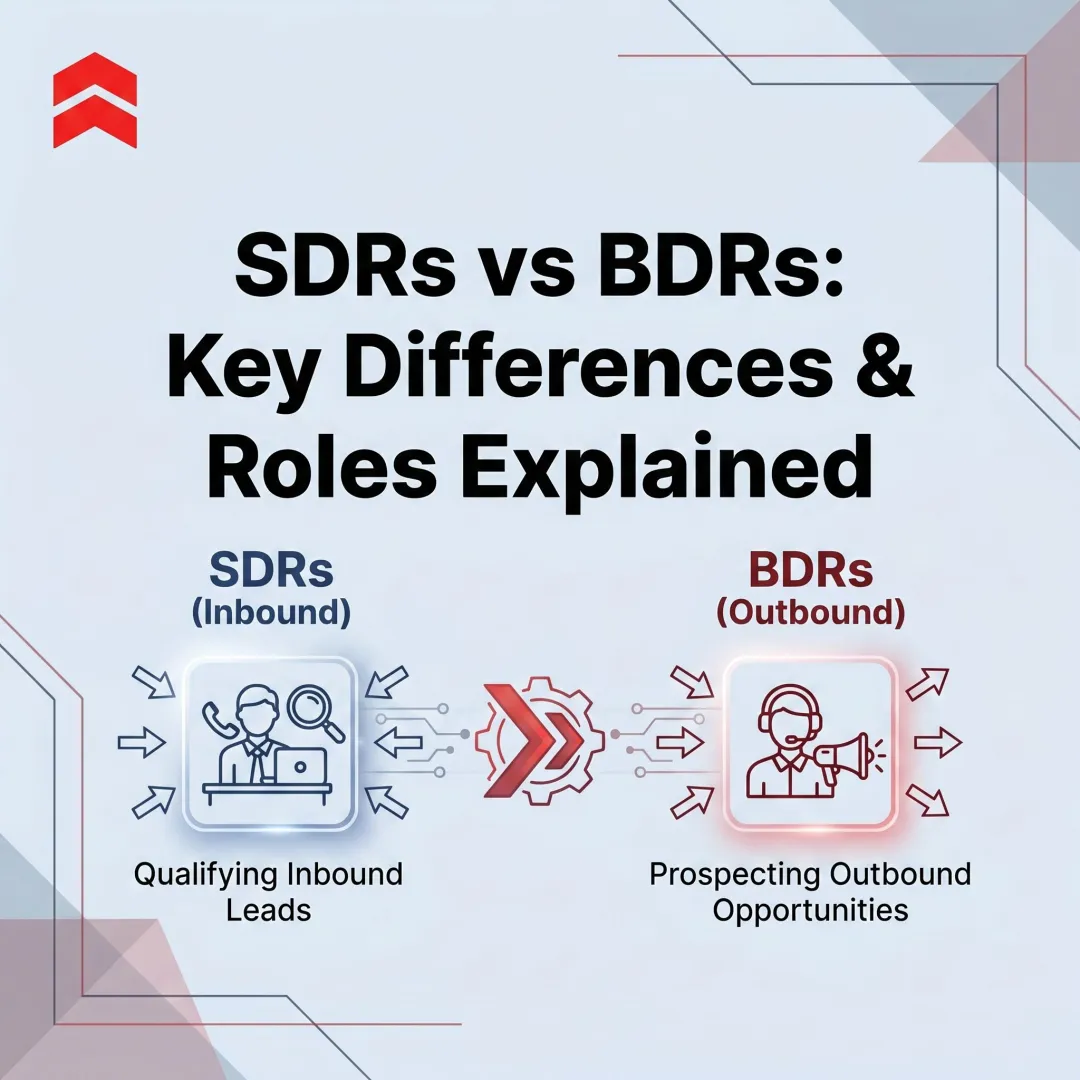 SDRs vs BDRs: Key Differences & Roles Explained

SDRs
(Inbound)

Qualifying Inbound Leads

BDRs
(Outbound)

Prospecting Outbound Opportunities